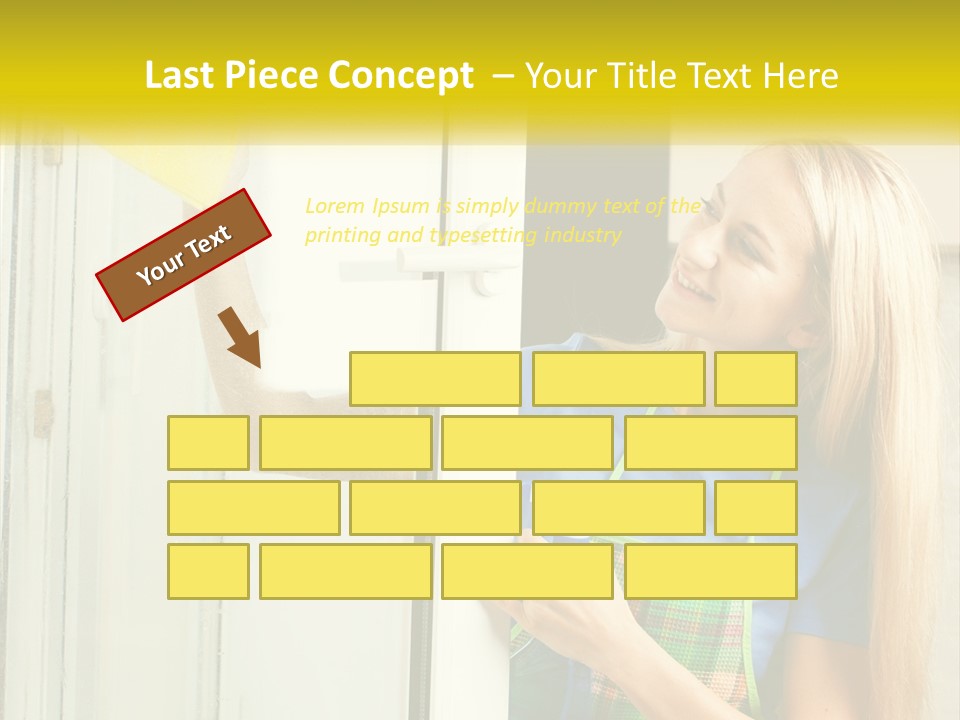 Last Piece Concept – Your Title Text Here

Your Text

Lorem Ipsum is simply dummy text of the printing and typesetting industry